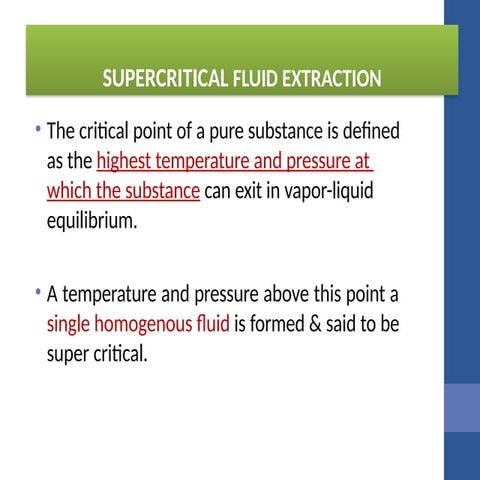 SUPERCRITICAL FLUID EXTRACTION

• The critical point of a pure substance is defined as the highest temperature and pressure at which the substance can exit in vapor-liquid equilibrium.

• A temperature and pressure above this point a single homogenous fluid is formed & said to be super critical.